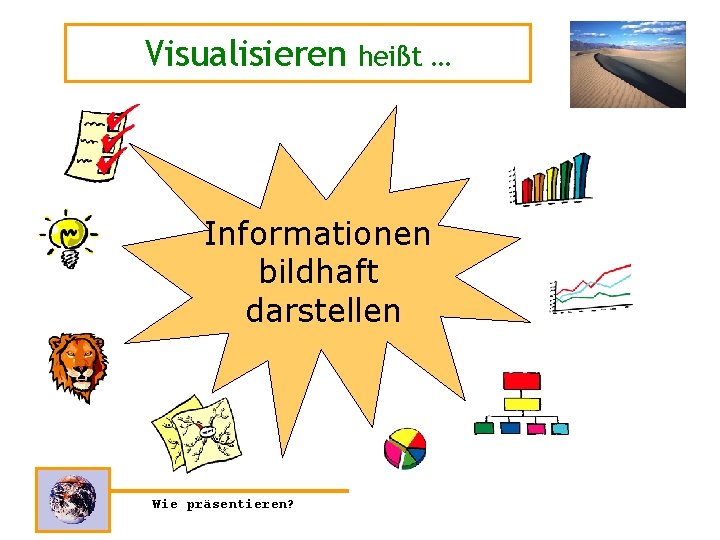 Visualisieren heißt …

Informationen bildhaft darstellen

Wie präsentieren?